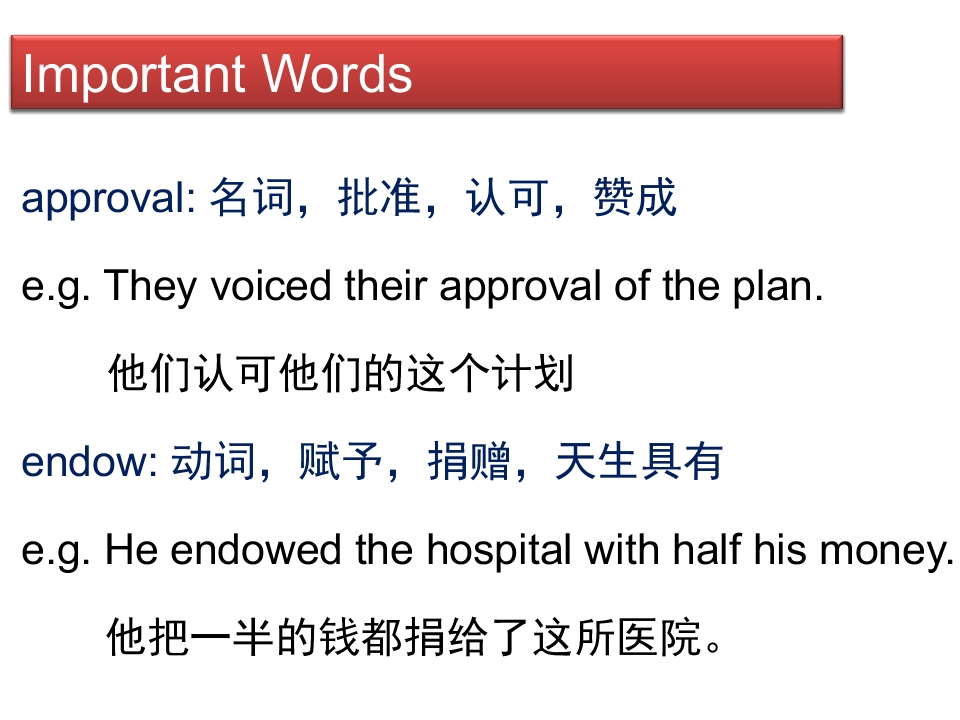 Important Words

approval: 名词，批准，认可，赞成

e.g. They voiced their approval of the plan.

他们认可他们的这个计划

endow: 动词，赋予，捐赠，天生具有

e.g. He endowed the hospital with half his money.

他把一半的钱都捐给了这所医院。